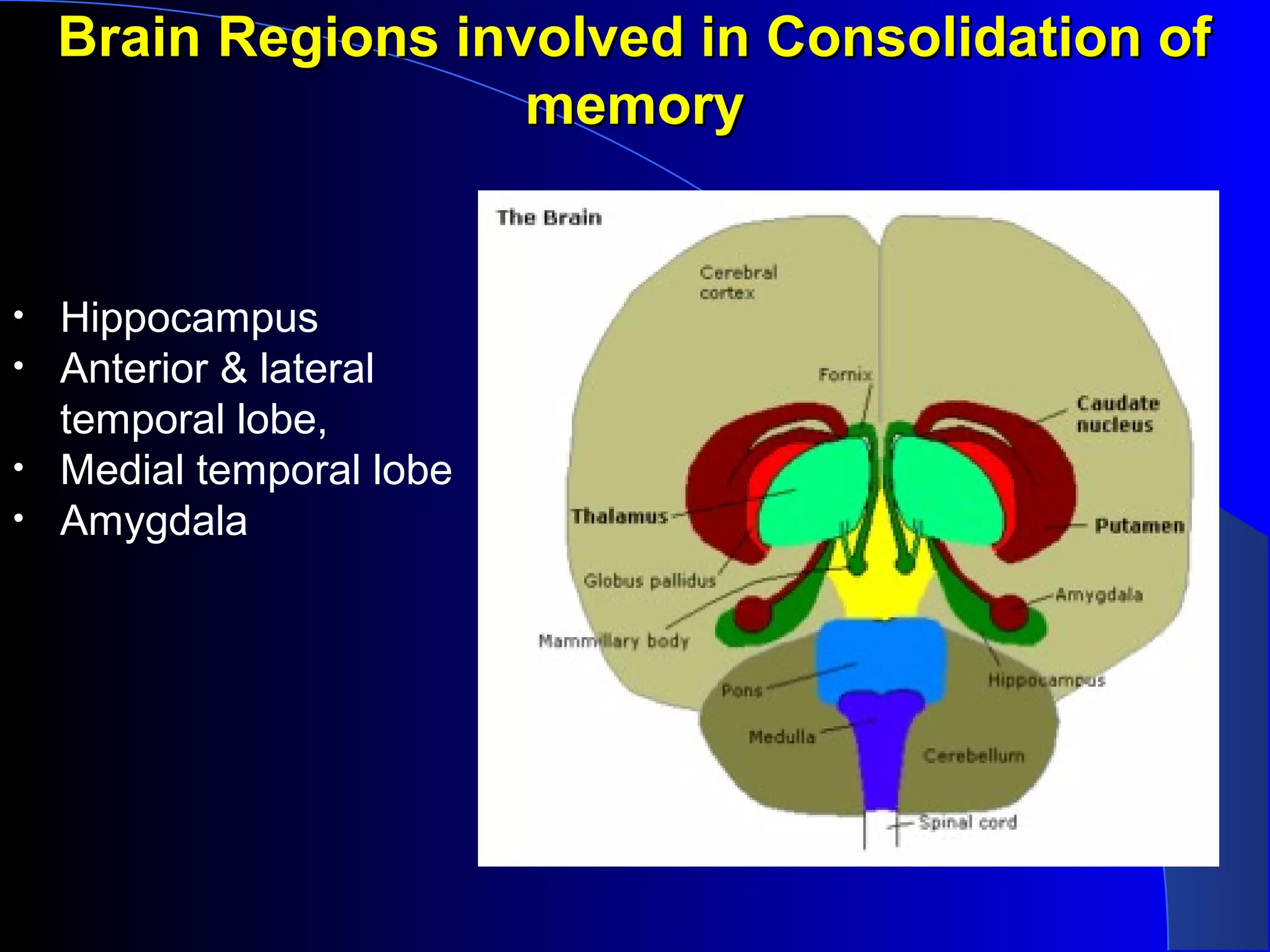 Brain Regions involved in Consolidation of memory

• Hippocampus
• Anterior & lateral temporal lobe,
• Medial temporal lobe
• Amygdala

The Brain

Cerebral cortex

Fornix

Caudate nucleus

Thalamus

Putamen

Globus pallidus

Amygdala

Mammillary body

Hippocampus

Pons

Medulla

Cerebellum

Spinal cord